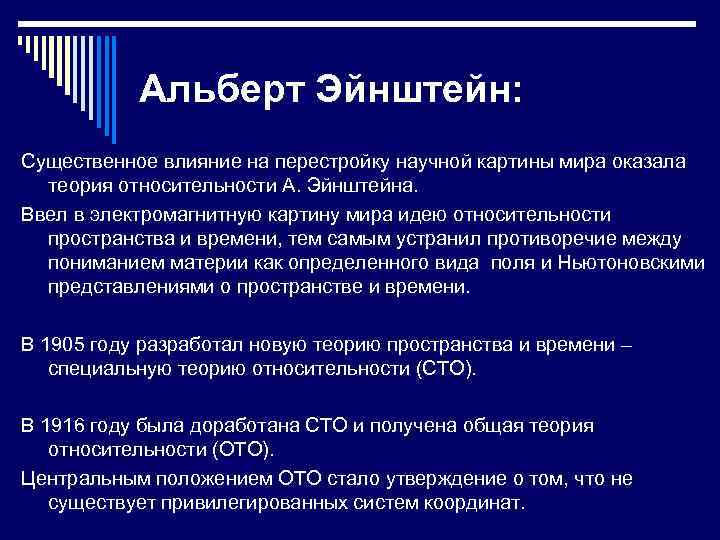 Альберт Эйнштейн:

Существенное влияние на перестройку научной картины мира оказала теория относительности А. Эйнштейна.

Ввел в электромагнитную картину мира идею относительности пространства и времени, тем самым устранил противоречие между пониманием материи как определенного вида поля и Ньютоновскими представлениями о пространстве и времени.

В 1905 году разработал новую теорию пространства и времени – специальную теорию относительности (СТО).

В 1916 году была доработана СТО и получена общая теория относительности (ОТО).

Центральным положением ОТО стало утверждение о том, что не существует привилегированных систем координат.